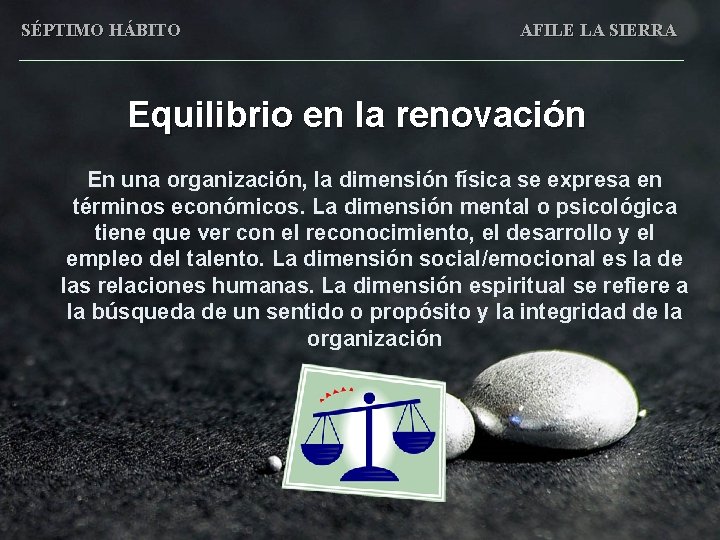 SÉPTIMO HÁBITO

AFILE LA SIERRA

Equilibrio en la renovación

En una organización, la dimensión física se expresa en términos económicos. La dimensión mental o psicológica tiene que ver con el reconocimiento, el desarrollo y el empleo del talento. La dimensión social/emocional es la de las relaciones humanas. La dimensión espiritual se refiere a la búsqueda de un sentido o propósito y la integridad de la organización